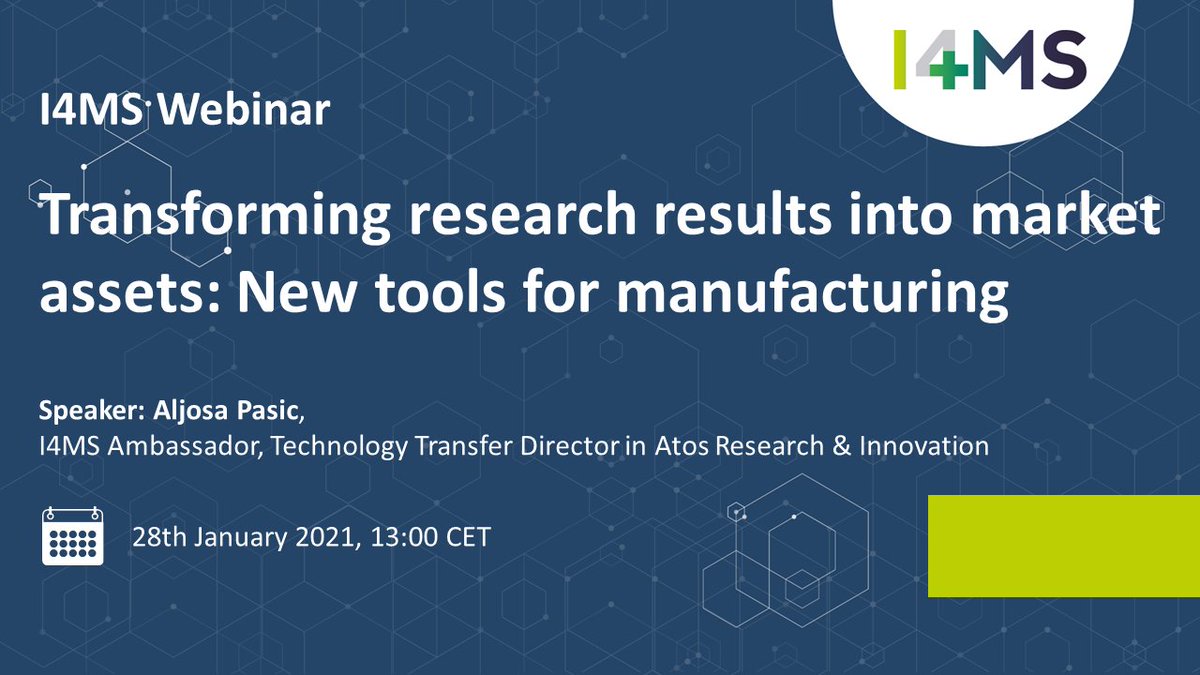 I4MS

I4MS Webinar

Transforming research results into market assets: New tools for manufacturing

Speaker: Aljosa Pasic,
I4MS Ambassador, Technology Transfer Director in Atos Research & Innovation

28th January 2021, 13:00 CET